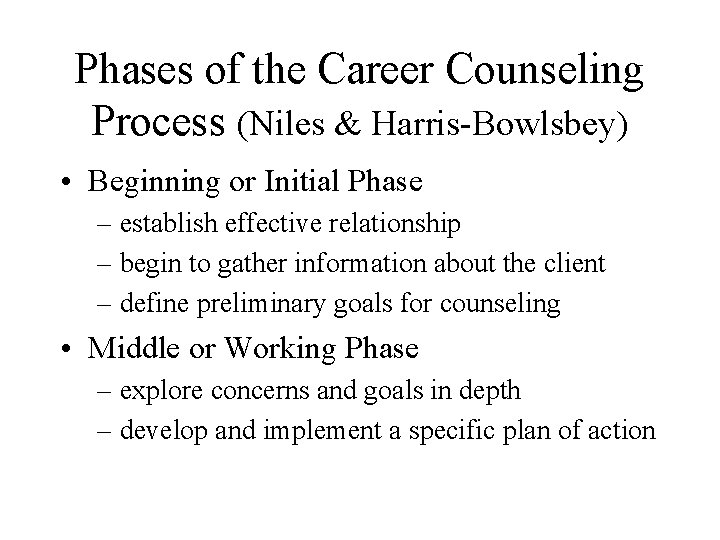 Phases of the Career Counseling Process (Niles & Harris-Bowlsbey)

• Beginning or Initial Phase
– establish effective relationship
– begin to gather information about the client
– define preliminary goals for counseling

• Middle or Working Phase
– explore concerns and goals in depth
– develop and implement a specific plan of action